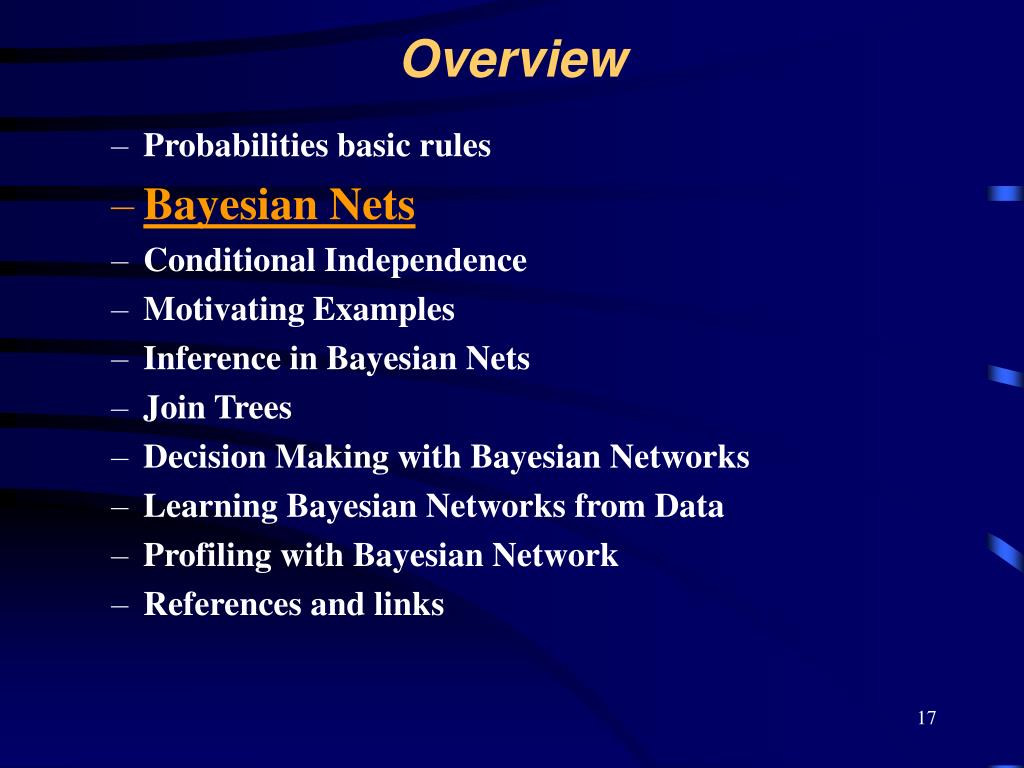 Overview

– Probabilities basic rules
– Bayesian Nets
– Conditional Independence
– Motivating Examples
– Inference in Bayesian Nets
– Join Trees
– Decision Making with Bayesian Networks
– Learning Bayesian Networks from Data
– Profiling with Bayesian Network
– References and links

17